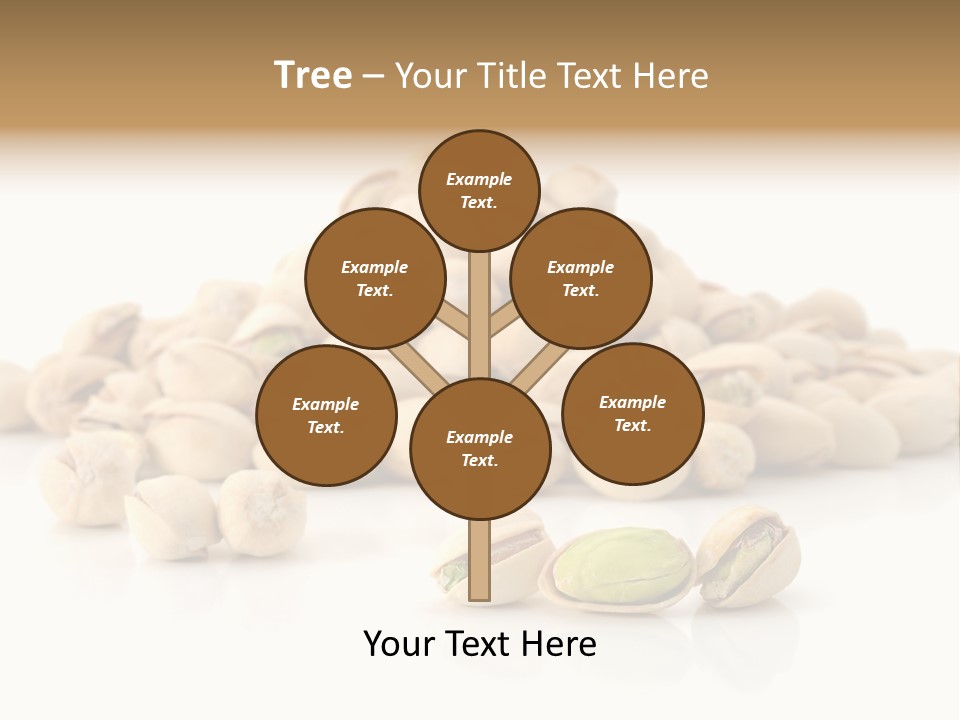 Tree – Your Title Text Here

Example Text.

Example Text.

Example Text.

Example Text.

Example Text.

Example Text.

Your Text Here